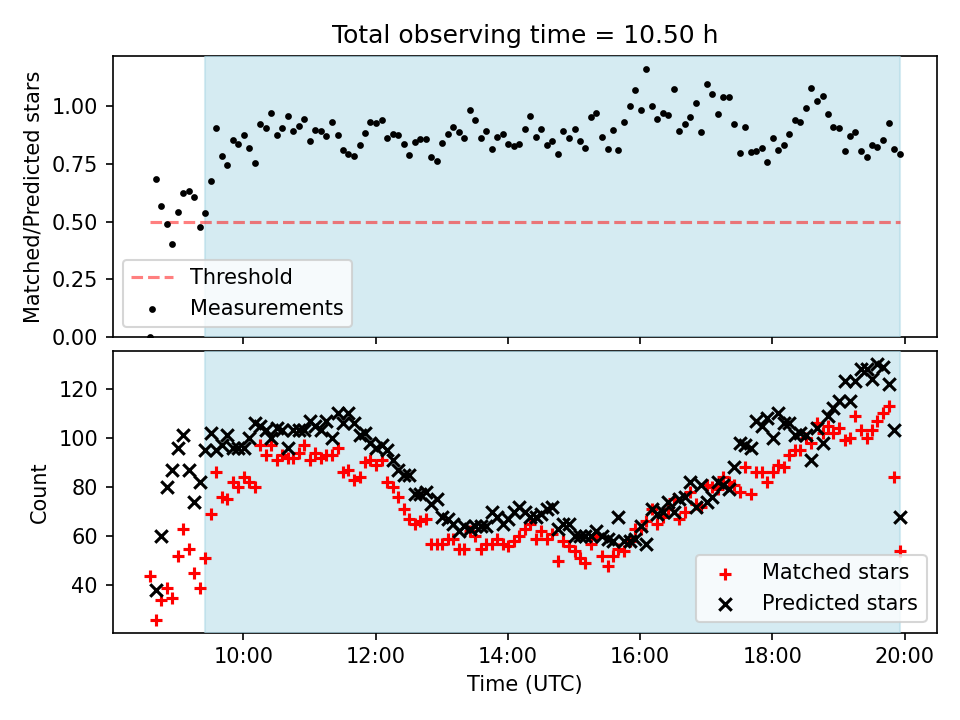 Total observing time = 10.50 h

Matched/Predicted stars

1.00
0.75
0.50
0.25
0.00

Threshold
Measurements

Count

120
100
80
60
40

Matched stars
Predicted stars

10:00
12:00
14:00
16:00
18:00
20:00

Time (UTC)